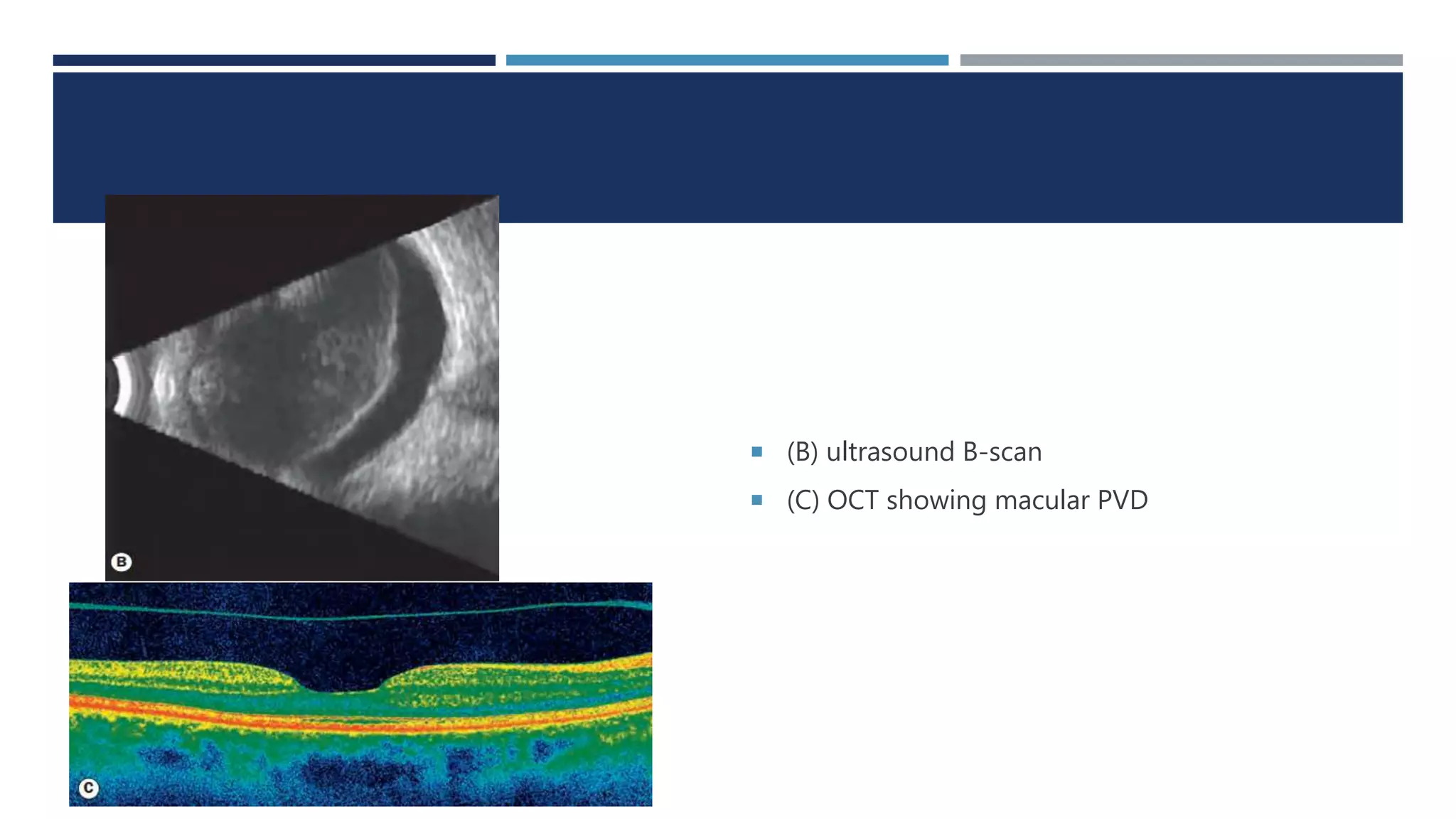 B

C

(B) ultrasound B-scan

(C) OCT showing macular PVD